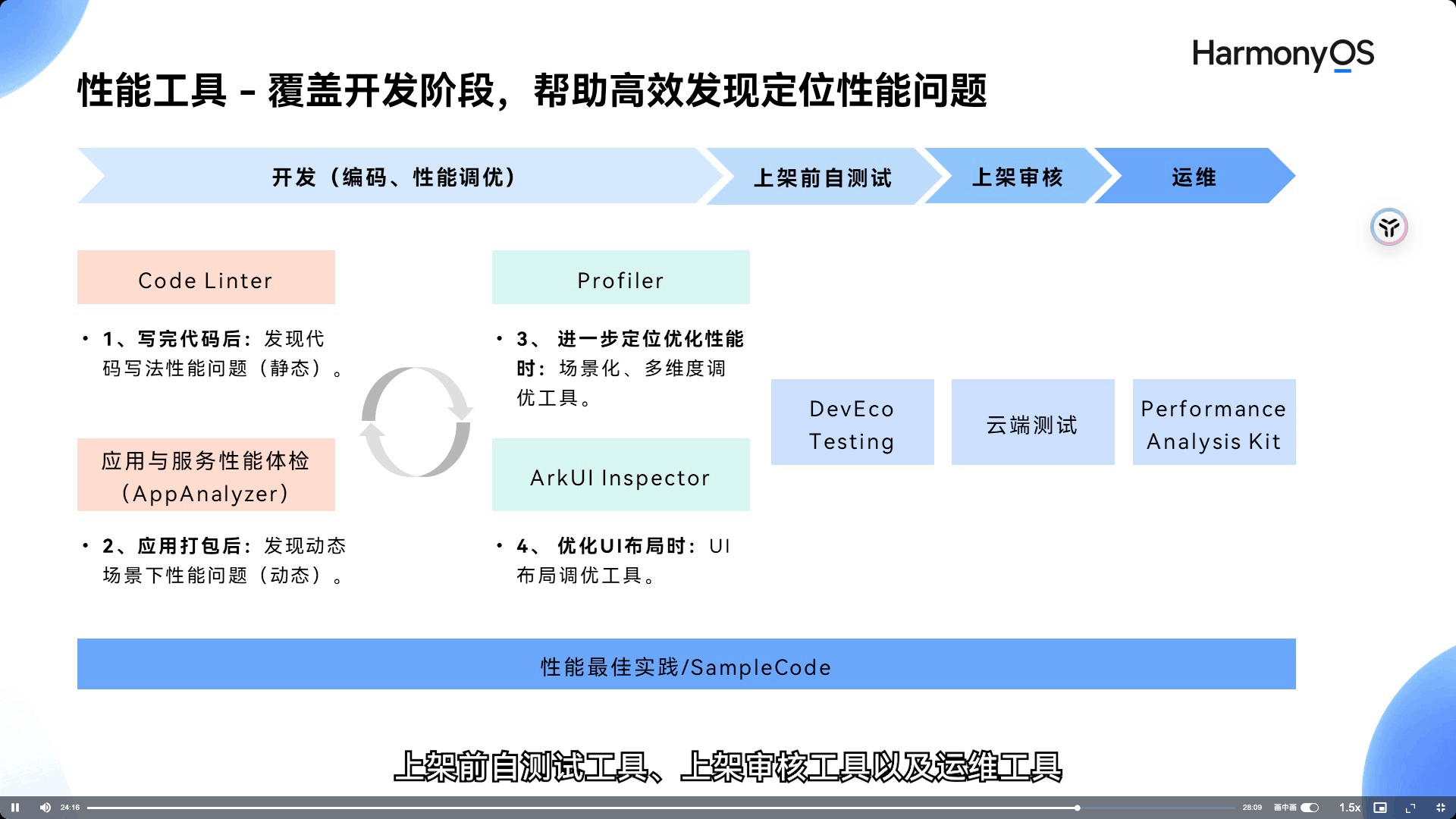 HarmonyOS

性能工具 - 覆盖开发阶段，帮助高效发现定位性能问题

开发（编码、性能调优）

上架前自测试

上架审核

运维

Code Linter

• 1、写完代码后：发现代码写法性能问题（静态）。

应用与服务性能体检（AppAnalyzer）

• 2、应用打包后：发现动态场景下性能问题（动态）。

Profiler

• 3、 进一步定位优化性能时：场景化、多维度调优工具。

ArkUI Inspector

• 4、 优化UI布局时：UI布局调优工具。

DevEco Testing

云端测试

Performance Analysis Kit

性能最佳实践/SampleCode

上架前自测试工具、上架审核工具以及运维工具

24:16

28:09

画中画

1.5x